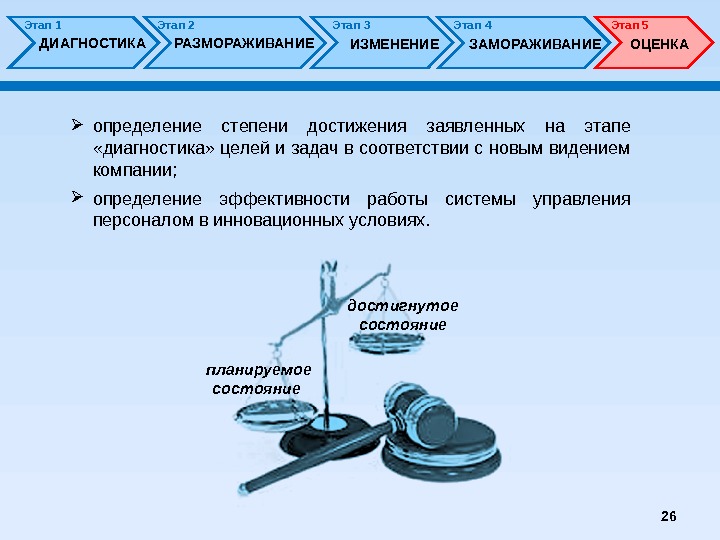 Этап 1
ДИАГНОСТИКА

Этап 2
РАЗМОРАЖИВАНИЕ

Этап 3
ИЗМЕНЕНИЕ

Этап 4
ЗАМОРАЖИВАНИЕ

Этап 5
ОЦЕНКА

➢ определение степени достижения заявленных на этапе «диагностика» целей и задач в соответствии с новым видением компании;

➢ определение эффективности работы системы управления персоналом в инновационных условиях.

достигнутое состояние

планируемое состояние

26